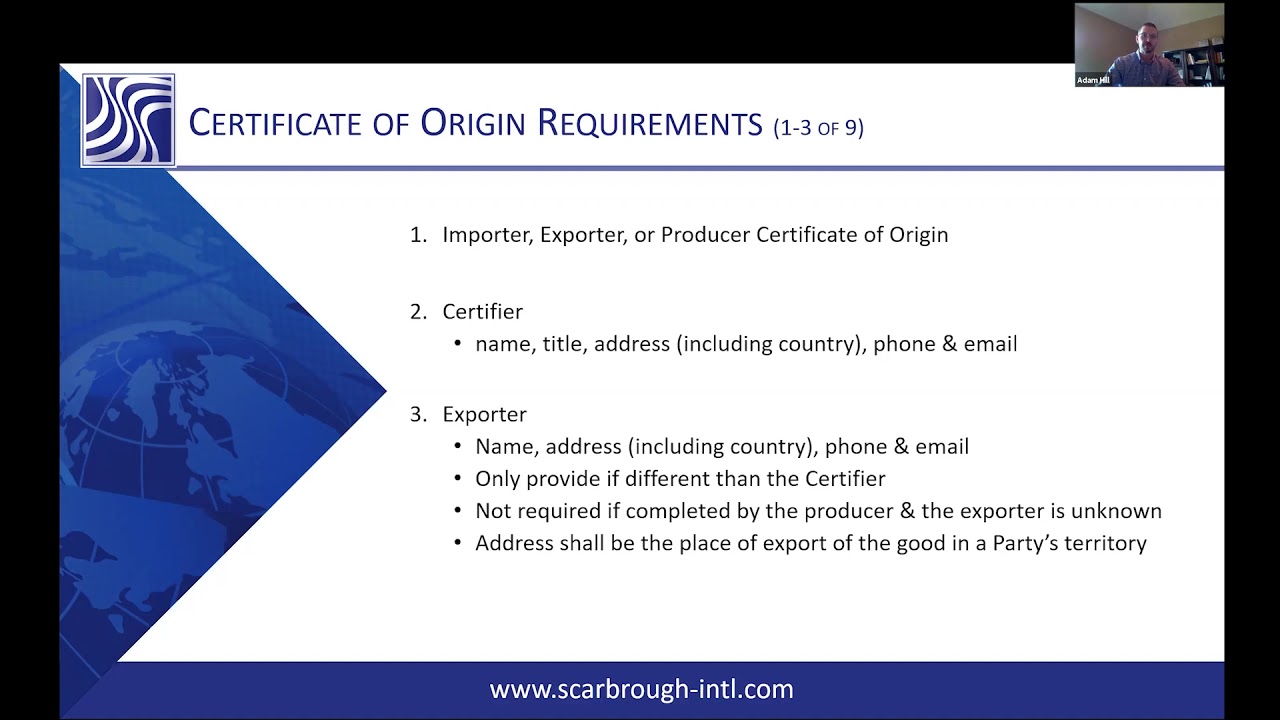 Adam Hill

CERTIFICATE OF ORIGIN REQUIREMENTS (1-3 OF 9)

1. Importer, Exporter, or Producer Certificate of Origin

2. Certifier
• name, title, address (including country), phone & email

3. Exporter
• Name, address (including country), phone & email
• Only provide if different than the Certifier
• Not required if completed by the producer & the exporter is unknown
• Address shall be the place of export of the good in a Party's territory

www.scarbrough-intl.com